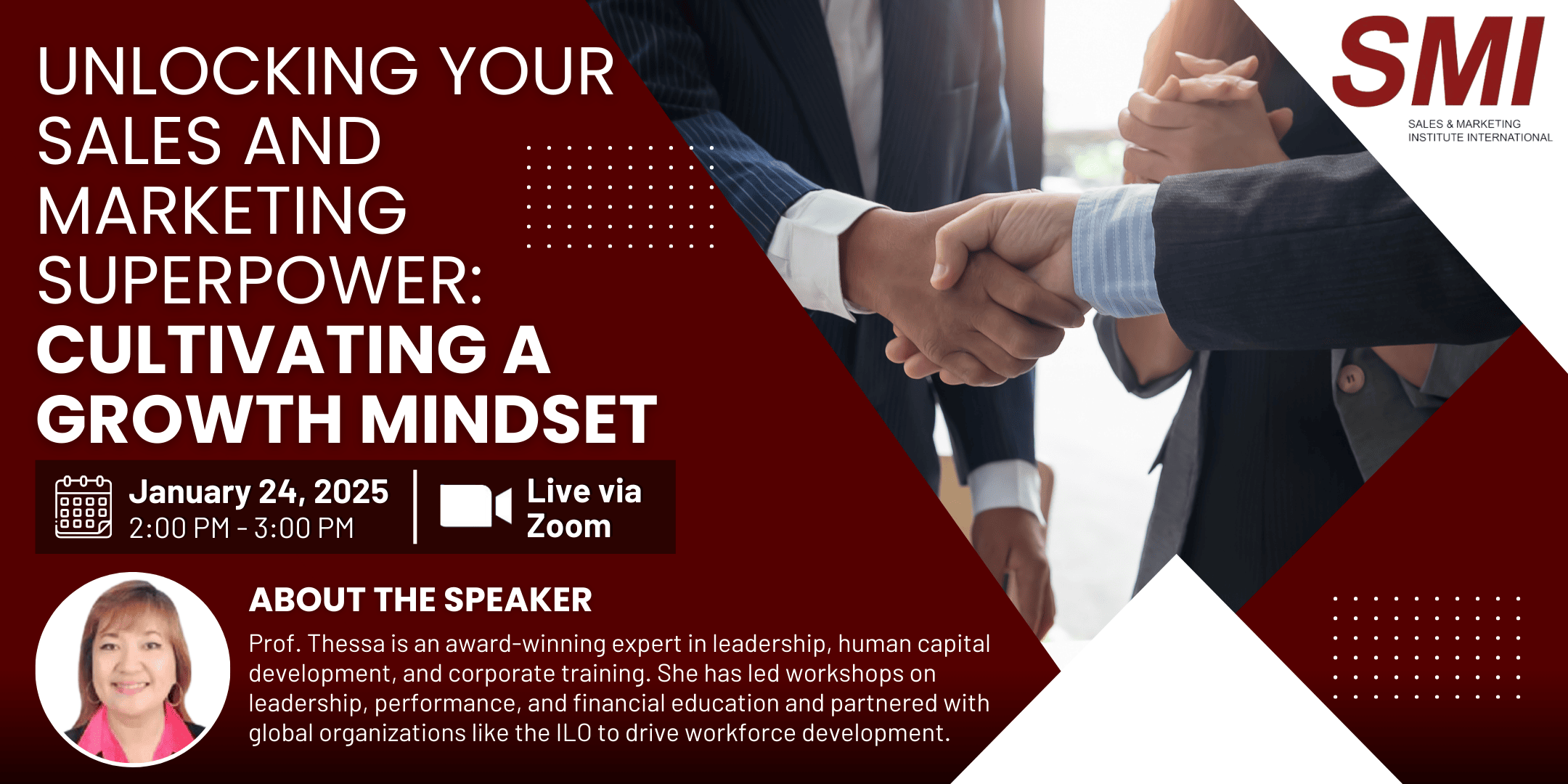 UNLOCKING YOUR SALES AND MARKETING SUPERPOWER: CULTIVATING A GROWTH MINDSET

SMI
SALES & MARKETING INSTITUTE INTERNATIONAL

January 24, 2025
2:00 PM - 3:00 PM

Live via Zoom

ABOUT THE SPEAKER
Prof. Thessa is an award-winning expert in leadership, human capital development, and corporate training. She has led workshops on leadership, performance, and financial education and partnered with global organizations like the ILO to drive workforce development.